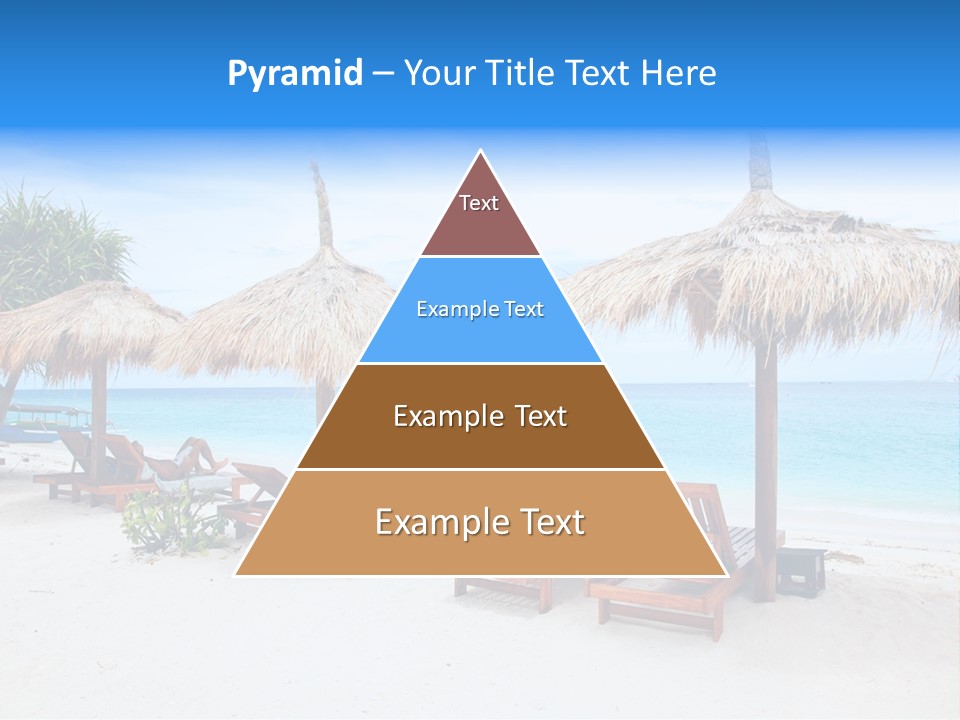 Pyramid – Your Title Text Here

Text

Example Text

Example Text

Example Text